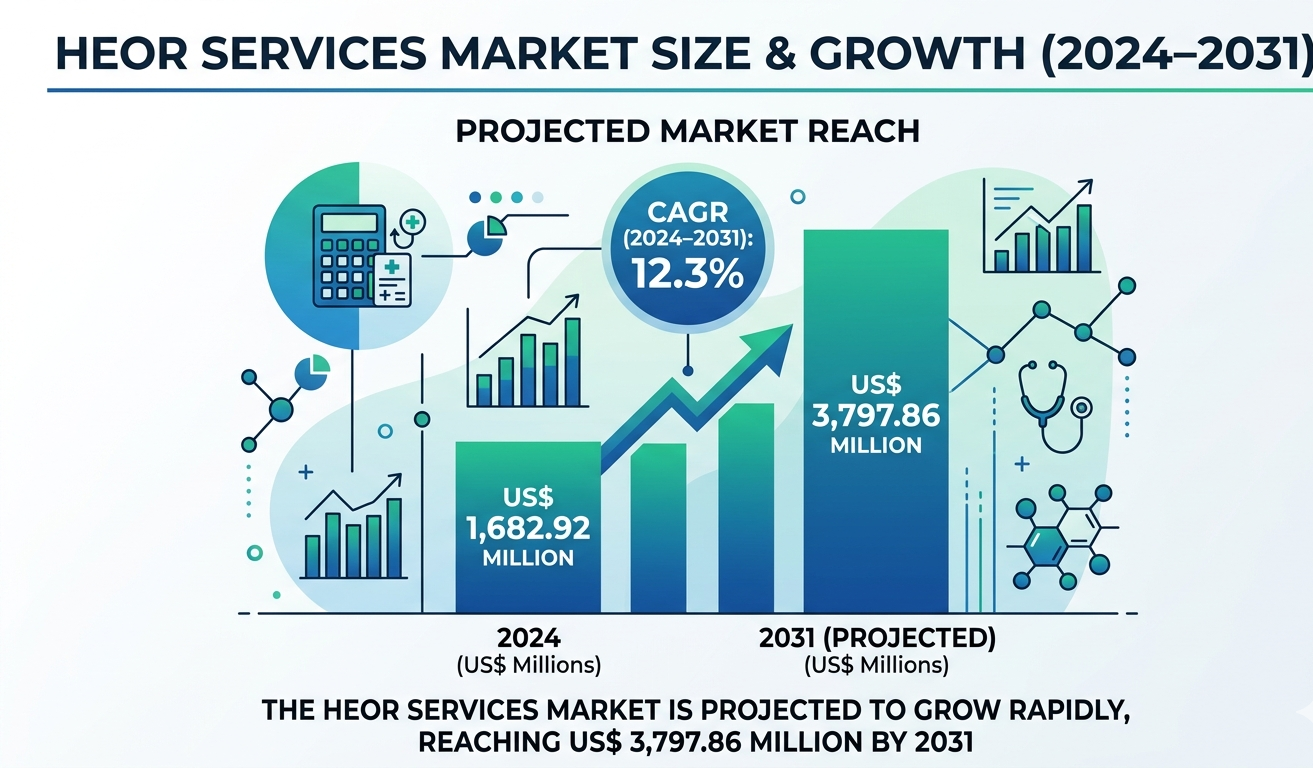 HEOR SERVICES MARKET SIZE & GROWTH (2024–2031)

PROJECTED MARKET REACH

CAGR (2024–2031): 12.3%

US$ 1,682.92 MILLION

US$ 3,797.86 MILLION

2024
(US$ Millions)

2031 (PROJECTED)
(US$ Millions)

THE HEOR SERVICES MARKET IS PROJECTED TO GROW RAPIDLY, REACHING US$ 3,797.86 MILLION BY 2031